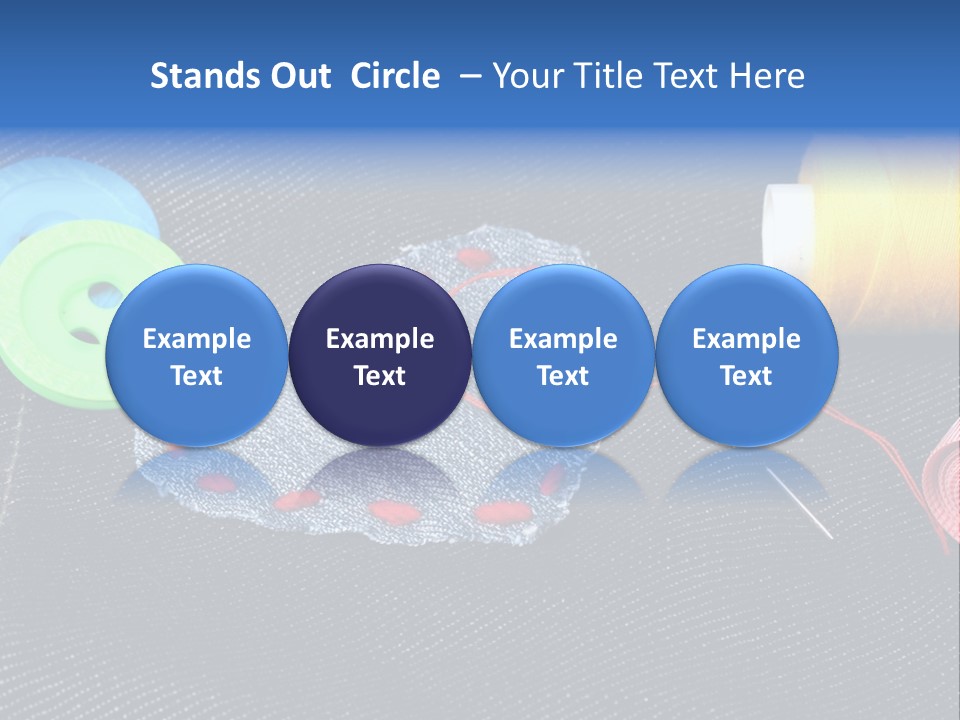 Stands Out Circle – Your Title Text Here

Example Text

Example Text

Example Text

Example Text